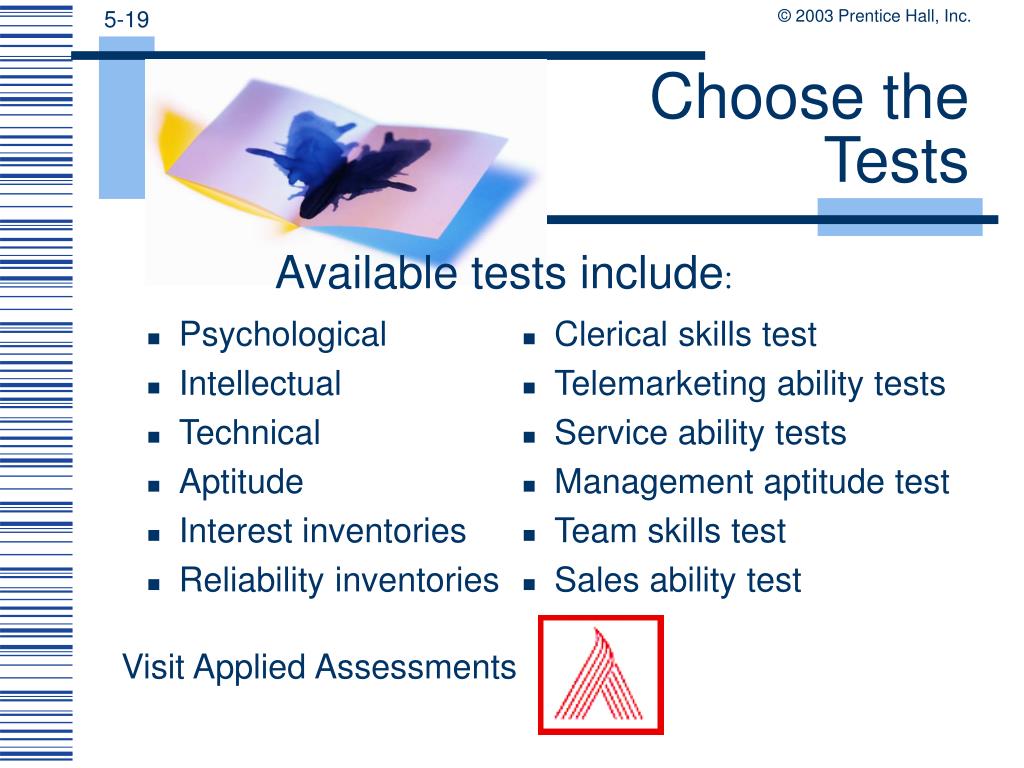 5-19

© 2003 Prentice Hall, Inc.

Choose the Tests

Available tests include:

- Psychological
- Intellectual
- Technical
- Aptitude
- Interest inventories
- Reliability inventories

- Clerical skills test
- Telemarketing ability tests
- Service ability tests
- Management aptitude test
- Team skills test
- Sales ability test

Visit Applied Assessments